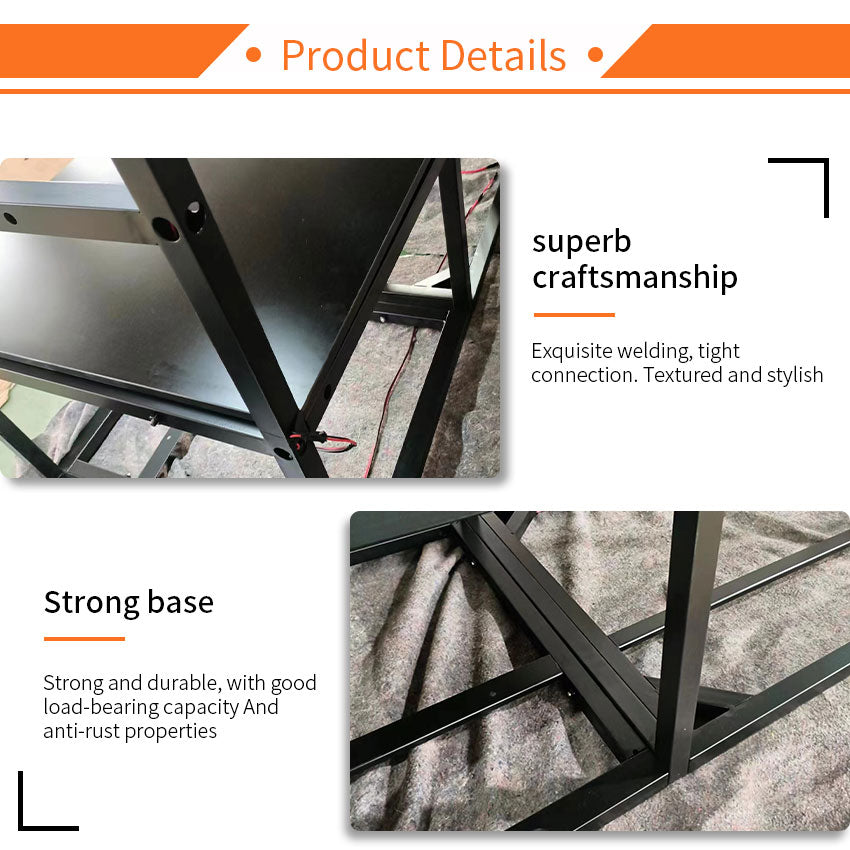 • Product Details •

superb craftsmanship

Exquisite welding, tight connection. Textured and stylish

Strong base

Strong and durable, with good load-bearing capacity And anti-rust properties